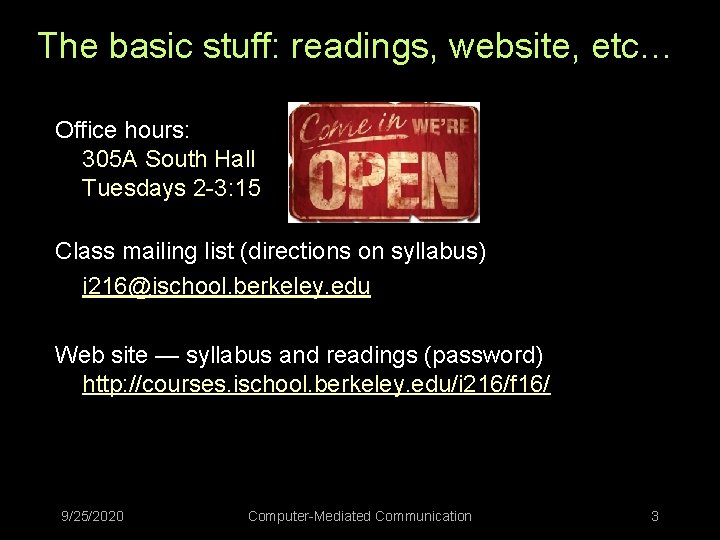 The basic stuff: readings, website, etc…

Office hours:
305A South Hall
Tuesdays 2-3:15

Come in WE'RE OPEN

Class mailing list (directions on syllabus)
i216@ischool.berkeley.edu

Web site — syllabus and readings (password)
http://courses.ischool.berkeley.edu/i216/f16/

9/25/2020 Computer-Mediated Communication 3